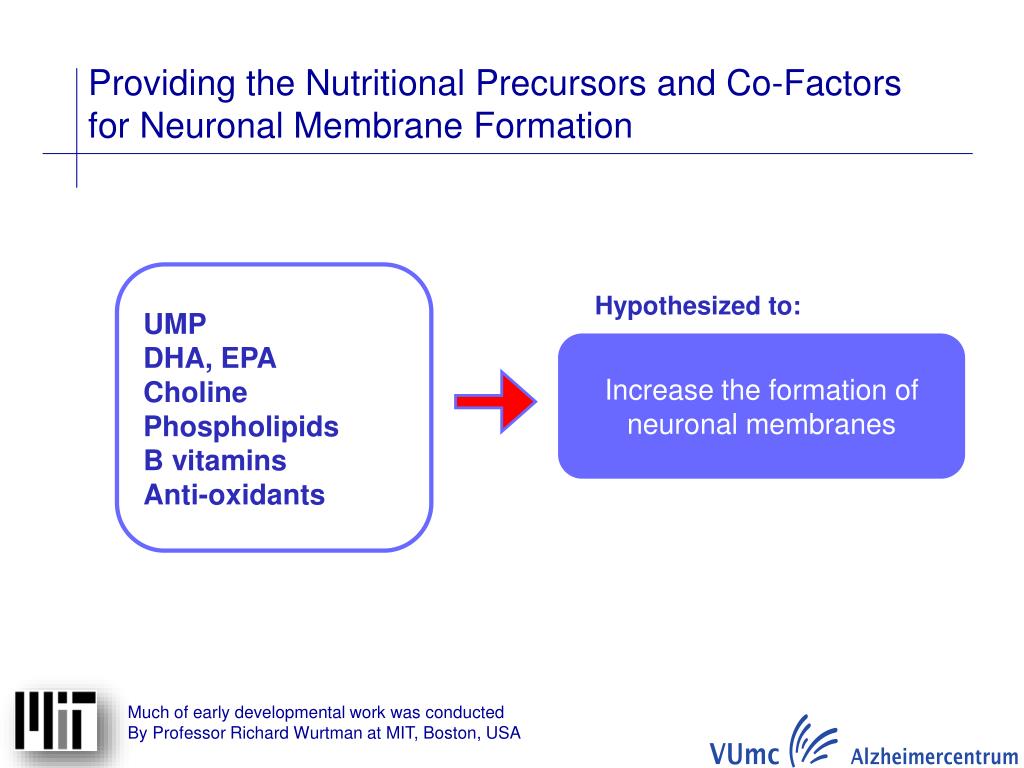 Providing the Nutritional Precursors and Co-Factors for Neuronal Membrane Formation

UMP
DHA, EPA
Choline
Phospholipids
B vitamins
Anti-oxidants

Hypothesized to:

Increase the formation of neuronal membranes

MIT

Much of early developmental work was conducted
By Professor Richard Wurtman at MIT, Boston, USA

VUmc Alzheimercentrum